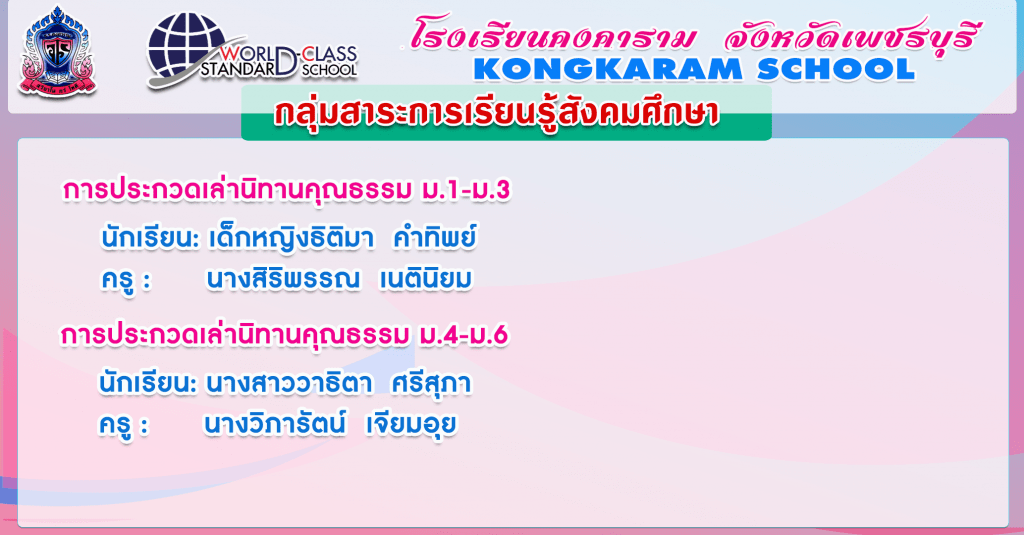 WORLD-CLASS STANDARD SCHOOL

โรงเรียนคงคาราม จังหวัดเพชรบุรี
KONGKARAM SCHOOL

กลุ่มสาระการเรียนรู้สังคมศึกษา

การประกวดเล่านิทานคุณธรรม ม.1-ม.3
นักเรียน: เด็กหญิงธิติมา คำทิพย์
ครู : นางสิริพรรณ เนตินิยม

การประกวดเล่านิทานคุณธรรม ม.4-ม.6
นักเรียน: นางสาววาธิตา ศรีสุภา
ครู : นางวิภารัตน์ เจียมอุย